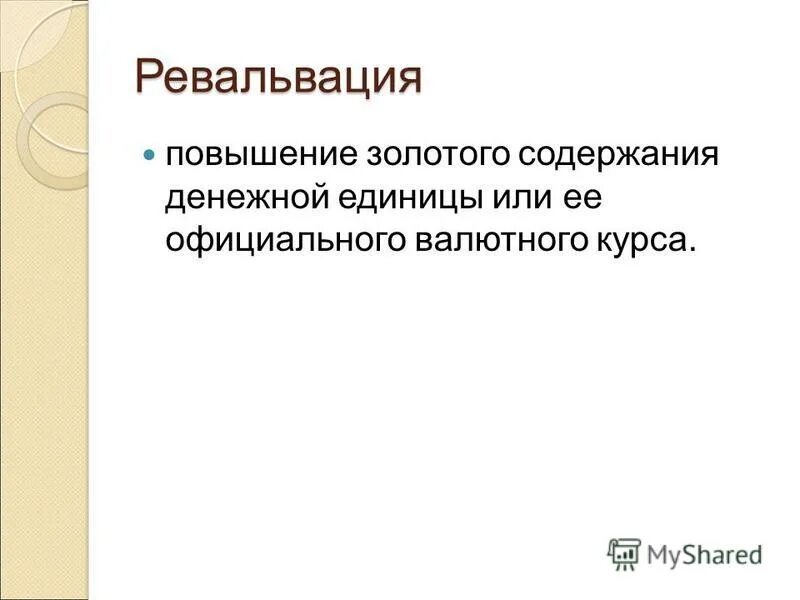 Ревальвация

повышение золотого содержания денежной единицы или ее официального валютного курса.

MyShared